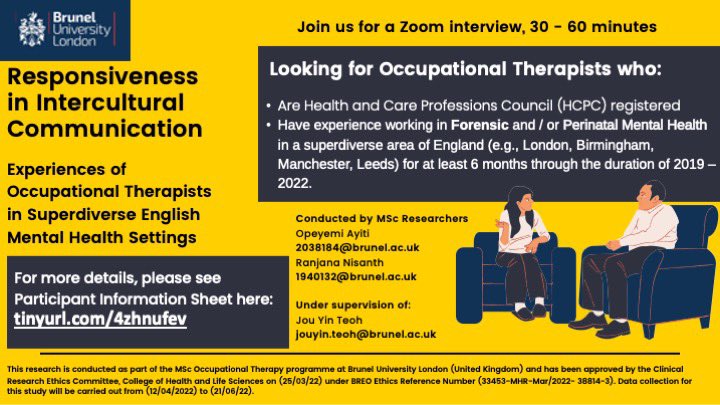 Brunel University London

Responsiveness in Intercultural Communication

Experiences of Occupational Therapists in Superdiverse English Mental Health Settings

For more details, please see Participant Information Sheet here: tinyurl.com/4zhnufev

Join us for a Zoom interview, 30 - 60 minutes

Looking for Occupational Therapists who:

• Are Health and Care Professions Council (HCPC) registered
• Have experience working in Forensic and / or Perinatal Mental Health in a superdiverse area of England (e.g., London, Birmingham, Manchester, Leeds) for at least 6 months through the duration of 2019 – 2022.

Conducted by MSc Researchers
Opeyemi Ayiti
2038184@brunel.ac.uk
Ranjana Nisanth
1940132@brunel.ac.uk

Under supervision of:
Jou Yin Teoh
jouyin.teoh@brunel.ac.uk

This research is conducted as part of the MSc Occupational Therapy programme at Brunel University London (United Kingdom) and has been approved by the Clinical Research Ethics Committee, College of Health and Life Sciences on (25/03/22) under BREO Ethics Reference Number (33453-MHR-Mar/2022- 38814-3). Data collection for this study will be carried out from (12/04/2022) to (21/06/22).